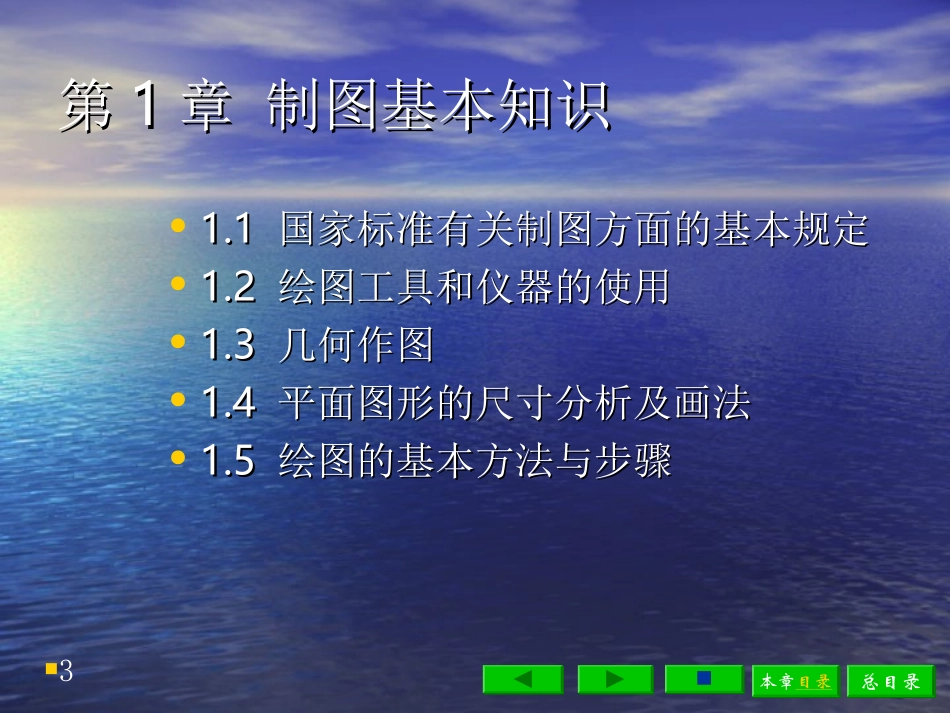 第 1 章 制图基本知识

• 1.1 国家标准有关制图方面的基本规定
• 1.2 绘图工具和仪器的使用
• 1.3 几何作图
• 1.4 平面图形的尺寸分析及画法
• 1.5 绘图的基本方法与步骤

3

本章目录 总目录